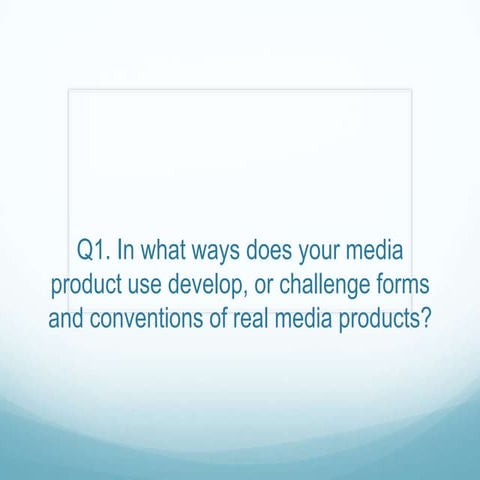 Q1. In what ways does your media product use develop, or challenge forms and conventions of real media products?